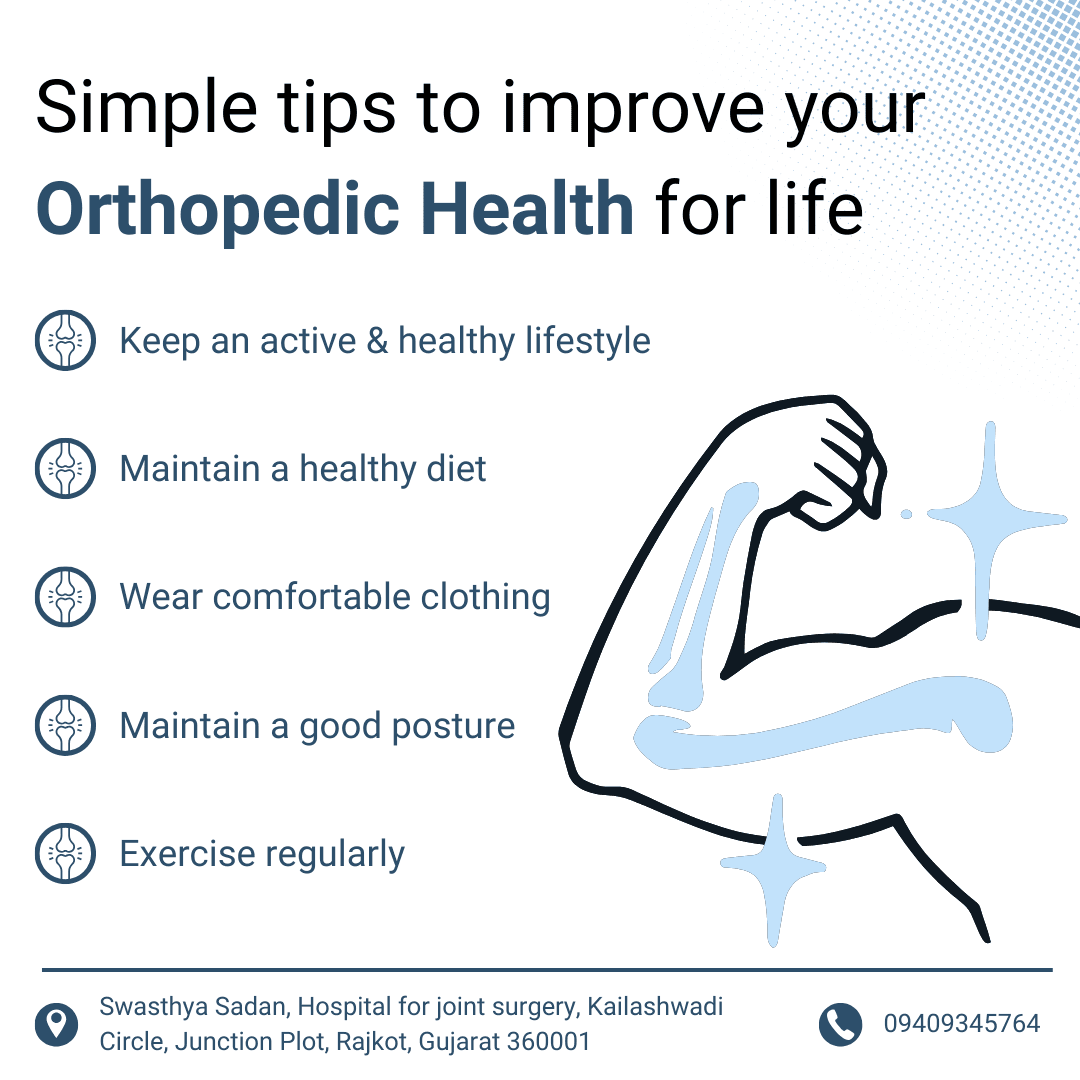 Simple tips to improve your
Orthopedic Health for life

Keep an active & healthy lifestyle

Maintain a healthy diet

Wear comfortable clothing

Maintain a good posture

Exercise regularly

Swasthya Sadan, Hospital for joint surgery, Kailashwadi Circle, Junction Plot, Rajkot, Gujarat 360001

09409345764